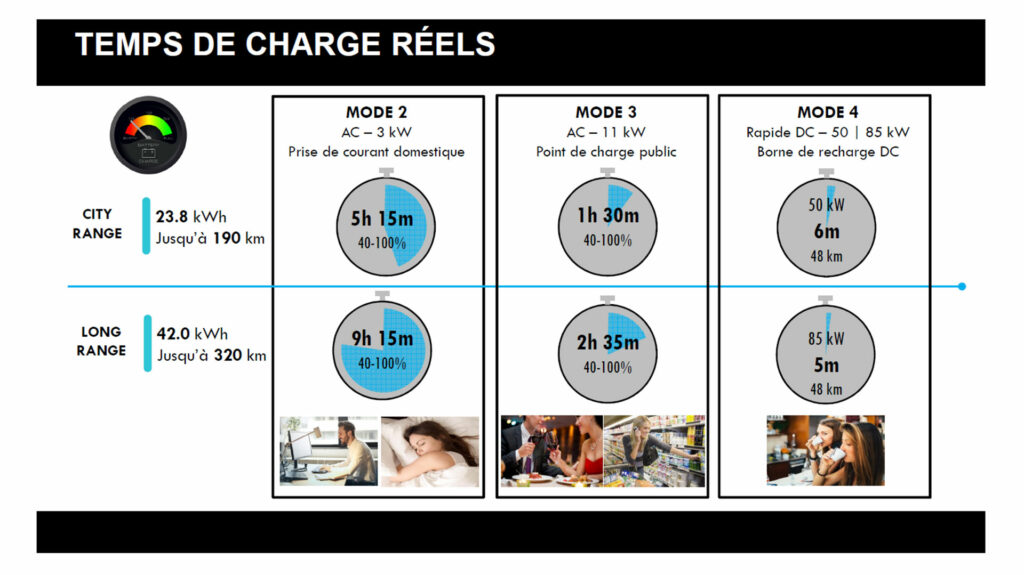 TEMPS DE CHARGE RÉELS

BATTERY CHARGE

CITY RANGE
23.8 kWh
Jusqu'à 190 km

LONG RANGE
42.0 kWh
Jusqu'à 320 km

MODE 2
AC – 3 kW
Prise de courant domestique

5h 15m
40-100%

9h 15m
40-100%

MODE 3
AC – 11 kW
Point de charge public

1h 30m
40-100%

2h 35m
40-100%

MODE 4
Rapide DC – 50 | 85 kW
Borne de recharge DC

50 kW
6m
48 km

85 kW
5m
48 km